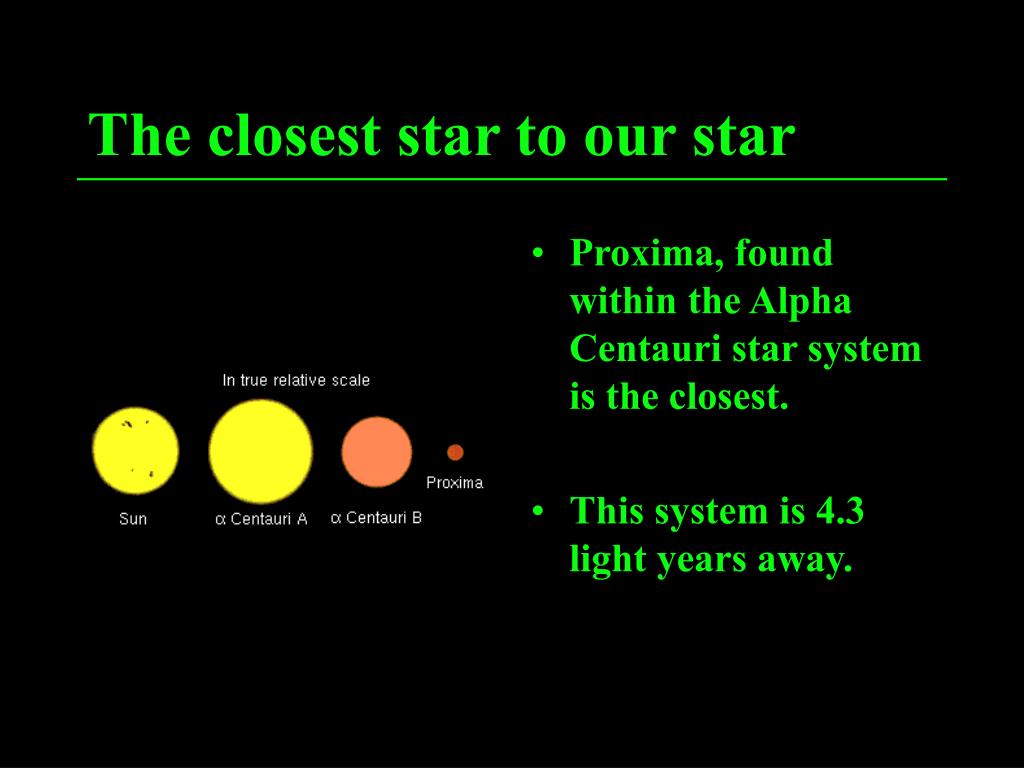 The closest star to our star

In true relative scale

Sun

α Centauri A

α Centauri B

Proxima

• Proxima, found within the Alpha Centauri star system is the closest.

• This system is 4.3 light years away.